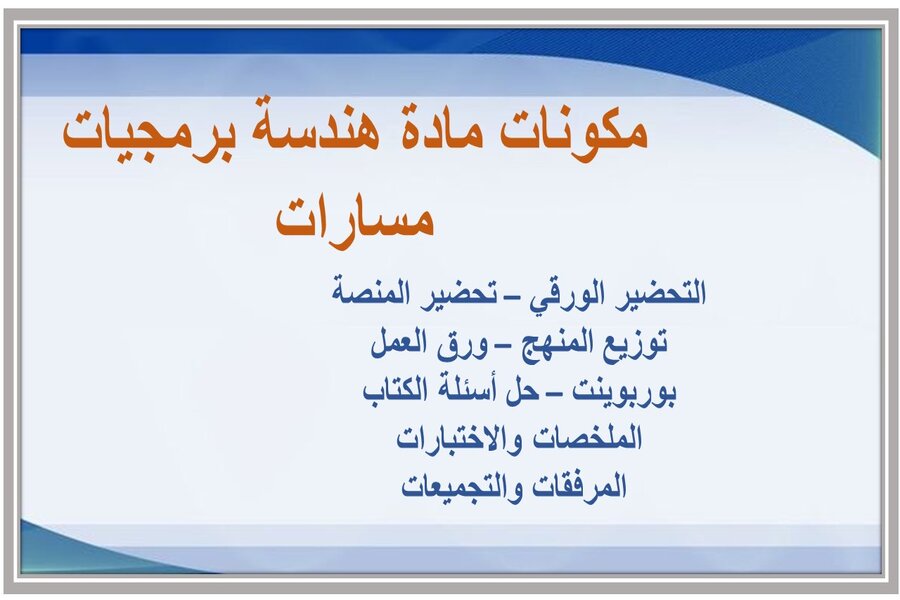 مكونات مادة هندسة برمجيات
مسارات

التحضير الورقي – تحضير المنصة
توزيع المنهج – ورق العمل
بوربوينت – حل أسئلة الكتاب
الملخصات والاختبارات
المرفقات والتجميعات